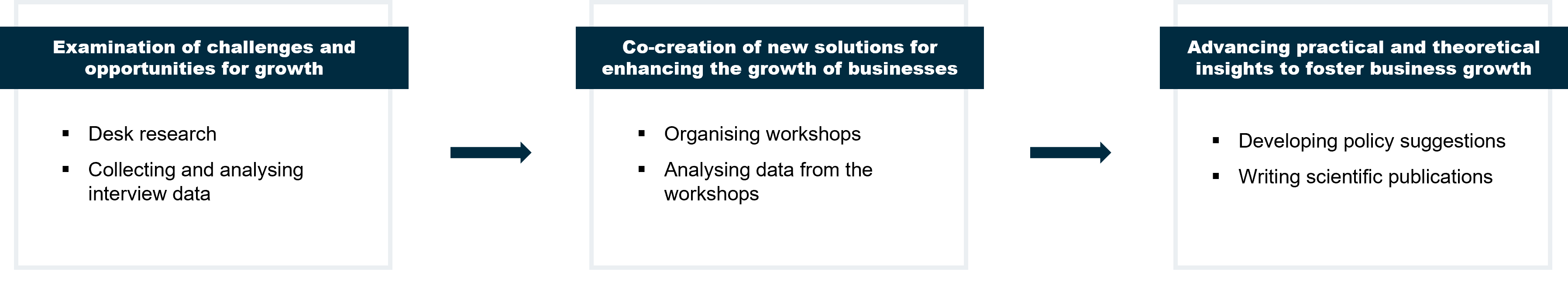 Examination of challenges and opportunities for growth

▪ Desk research
▪ Collecting and analysing interview data

Co-creation of new solutions for enhancing the growth of businesses

▪ Organising workshops
▪ Analysing data from the workshops

Advancing practical and theoretical insights to foster business growth

▪ Developing policy suggestions
▪ Writing scientific publications